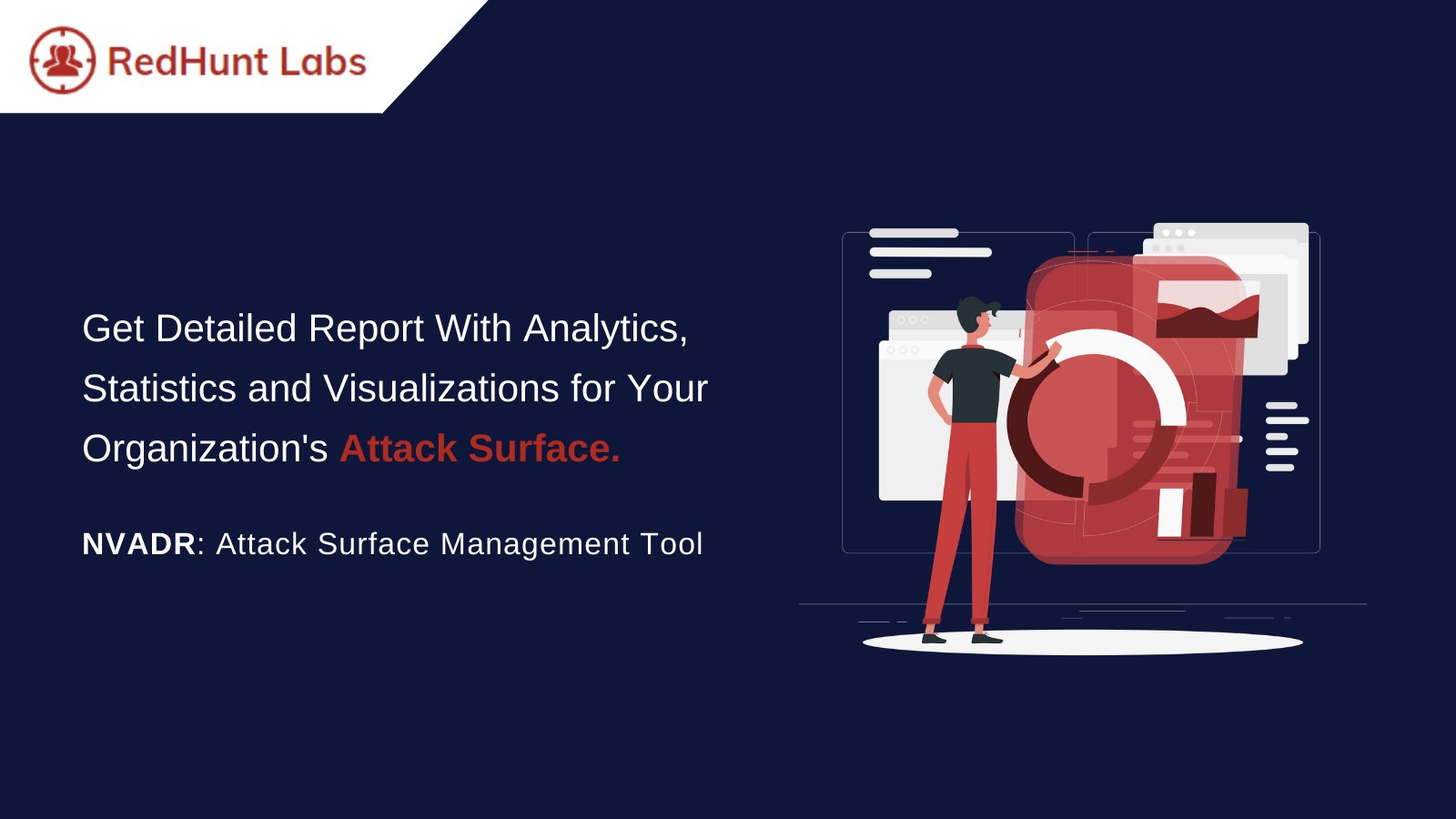 RedHunt Labs

Get Detailed Report With Analytics, Statistics and Visualizations for Your Organization's Attack Surface.

NVADR: Attack Surface Management Tool